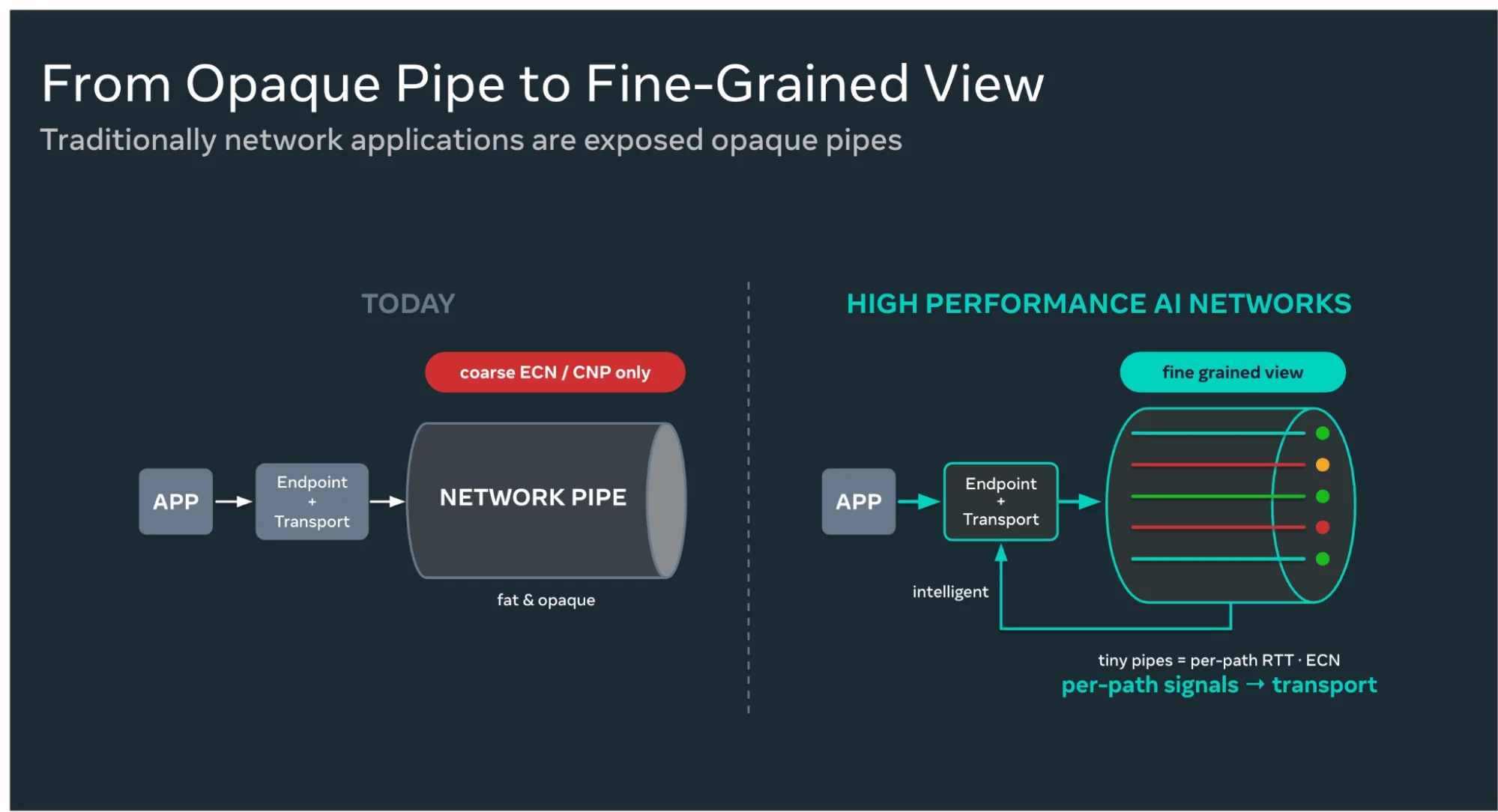 From Opaque Pipe to Fine-Grained View

Traditionally network applications are exposed opaque pipes

TODAY

coarse ECN / CNP only

APP

Endpoint + Transport

NETWORK PIPE

fat & opaque

HIGH PERFORMANCE AI NETWORKS

fine grained view

APP

Endpoint + Transport

intelligent

tiny pipes = per-path RTT · ECN

per-path signals → transport